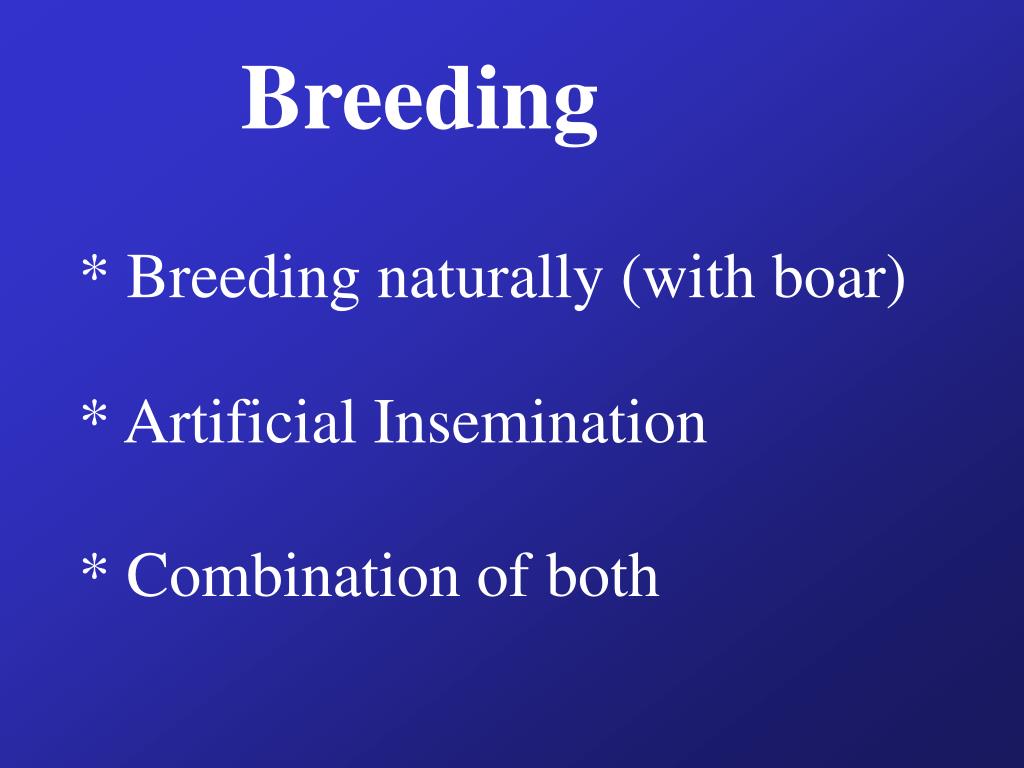 Breeding

* Breeding naturally (with boar)

* Artificial Insemination

* Combination of both